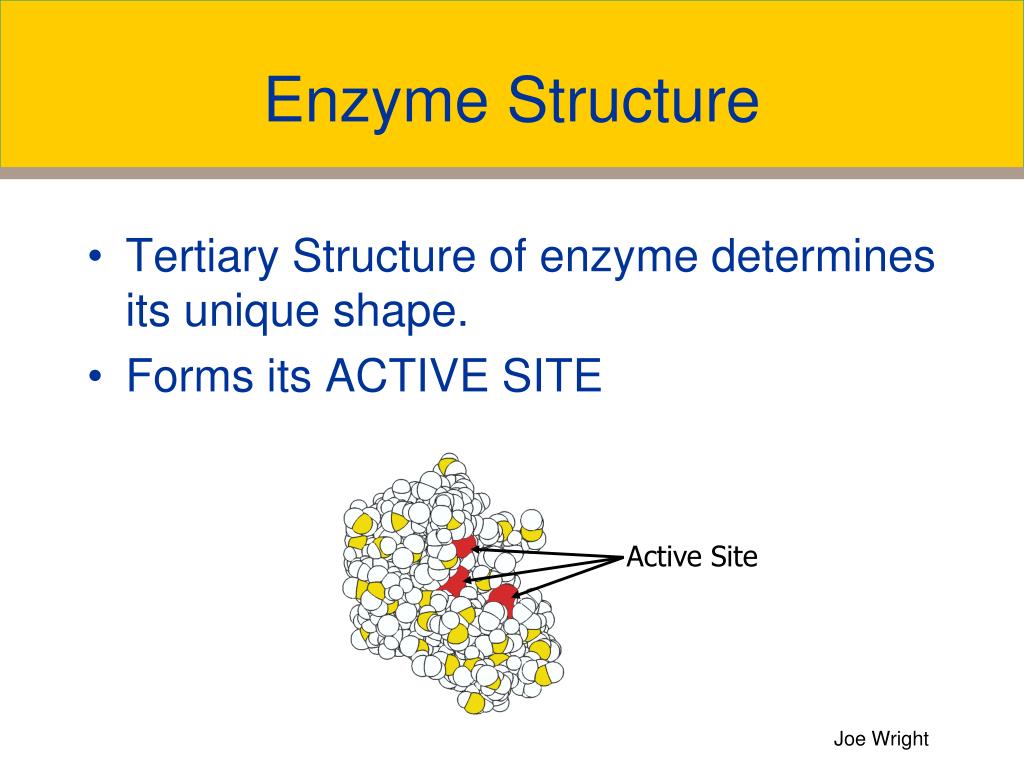 Enzyme Structure

• Tertiary Structure of enzyme determines its unique shape.
• Forms its ACTIVE SITE

Active Site

Joe Wright